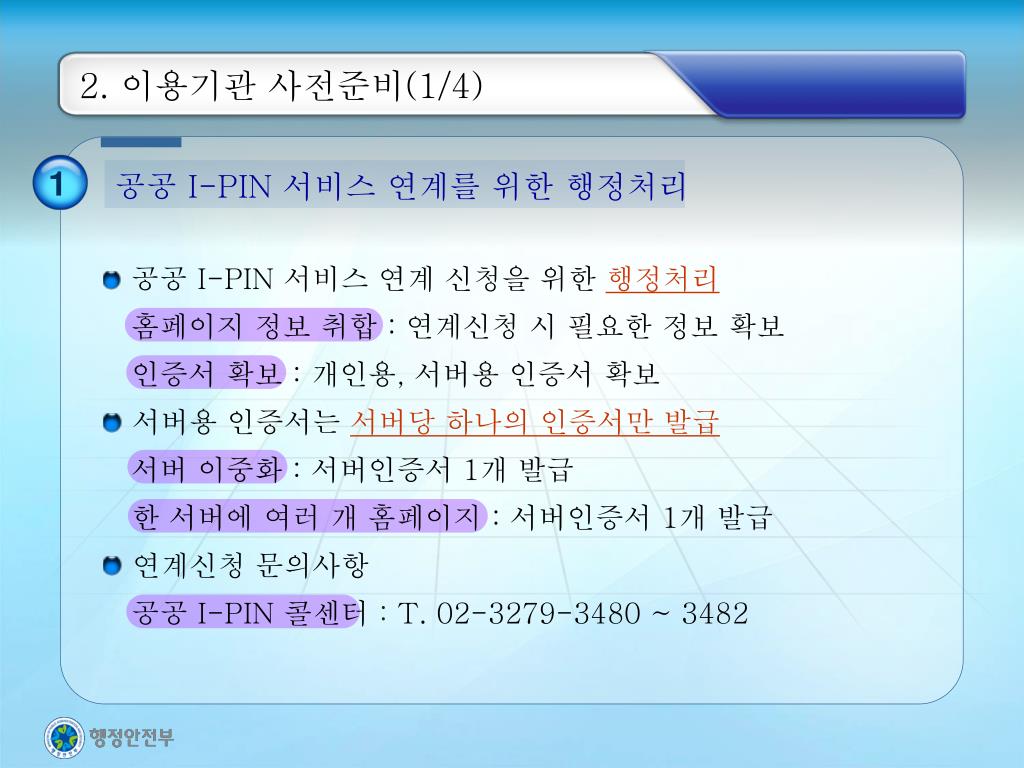 2. 이용기관 사전준비(1/4)

1

공공 I-PIN 서비스 연계를 위한 행정처리

공공 I-PIN 서비스 연계 신청을 위한 행정처리

홈페이지 정보 취합 : 연계신청 시 필요한 정보 확보

인증서 확보 : 개인용, 서버용 인증서 확보

서버용 인증서는 서버당 하나의 인증서만 발급

서버 이중화 : 서버인증서 1개 발급

한 서버에 여러 개 홈페이지 : 서버인증서 1개 발급

연계신청 문의사항

공공 I-PIN 콜센터 : T. 02-3279-3480 ~ 3482

행정안전부